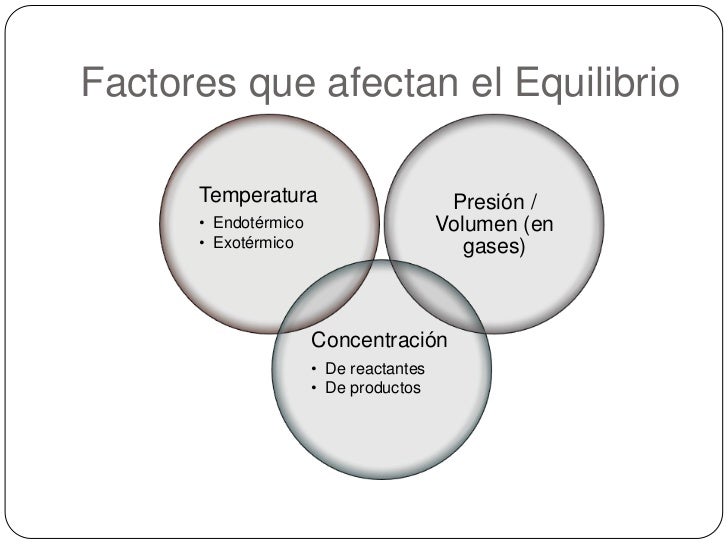 Factores que afectan el Equilibrio

Temperatura
• Endotérmico
• Exotérmico

Presión / Volumen (en gases)

Concentración
• De reactantes
• De productos